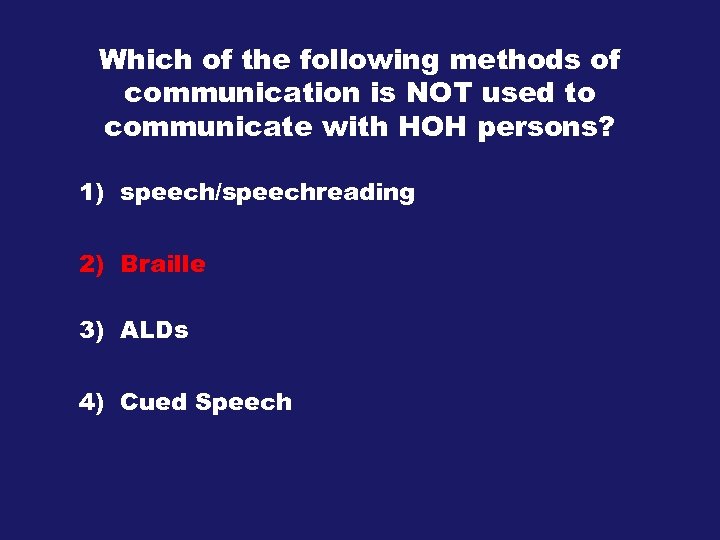 Which of the following methods of communication is NOT used to communicate with HOH persons?

1) speech/speechreading

2) Braille

3) ALDs

4) Cued Speech